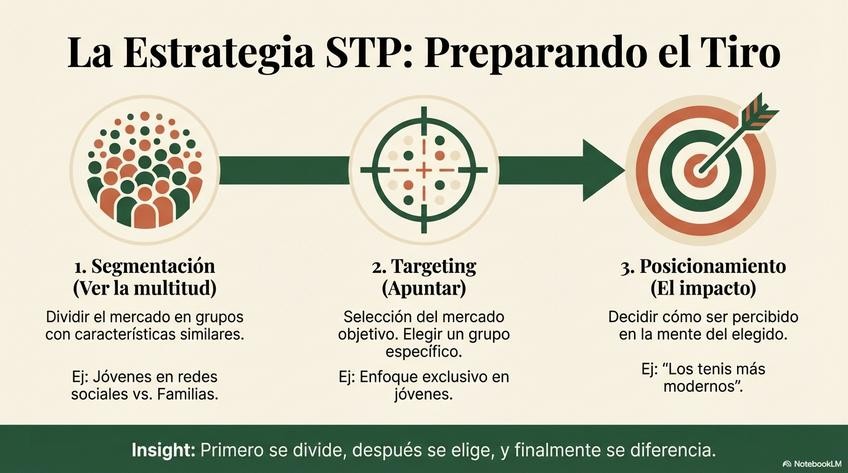 La Estrategia STP: Preparando el Tiro

1. Segmentación
(Ver la multitud)

Dividir el mercado en grupos con características similares.

Ej: Jóvenes en redes sociales vs. Familias.

2. Targeting
(Apuntar)

Selección del mercado objetivo. Elegir un grupo específico.

Ej: Enfoque exclusivo en jóvenes.

3. Posicionamiento
(El impacto)

Decidir cómo ser percibido en la mente del elegido.

Ej: "Los tenis más modernos".

Insight: Primero se divide, después se elige, y finalmente se diferencia.

NotebookLM